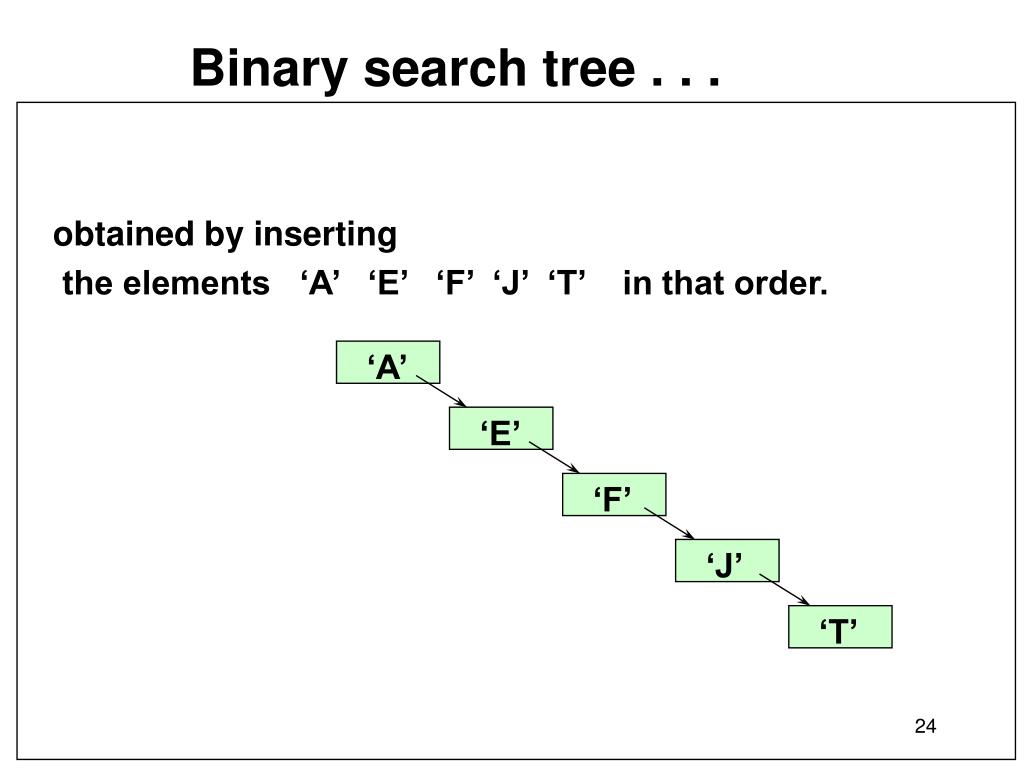 Binary search tree . . .

obtained by inserting
the elements ‘A’ ‘E’ ‘F’ ‘J’ ‘T’ in that order.

‘A’

‘E’

‘F’

‘J’

‘T’

24